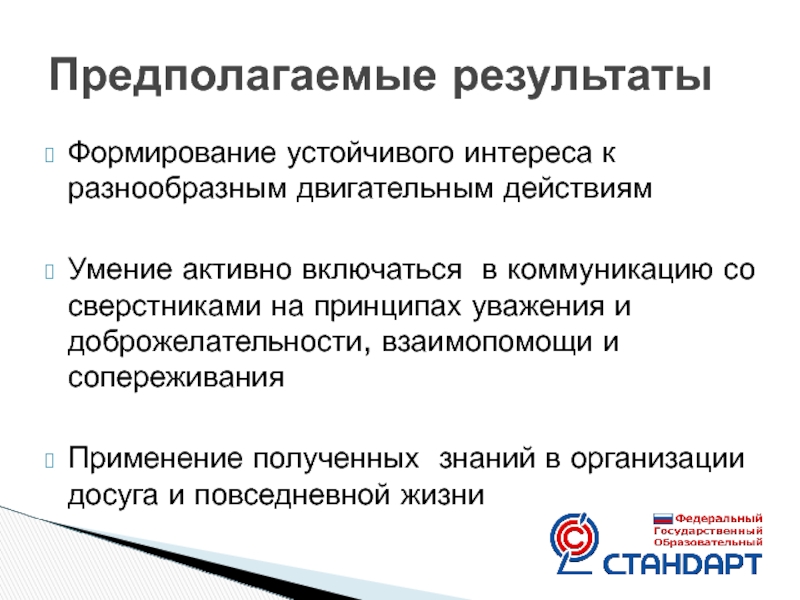 Предполагаемые результаты

Формирование устойчивого интереса к разнообразным двигательным действиям

Умение активно включаться в коммуникацию со сверстниками на принципах уважения и доброжелательности, взаимопомощи и сопереживания

Применение полученных знаний в организации досуга и повседневной жизни

Федеральный
Государственный
Образовательный
СТАНДАРТ